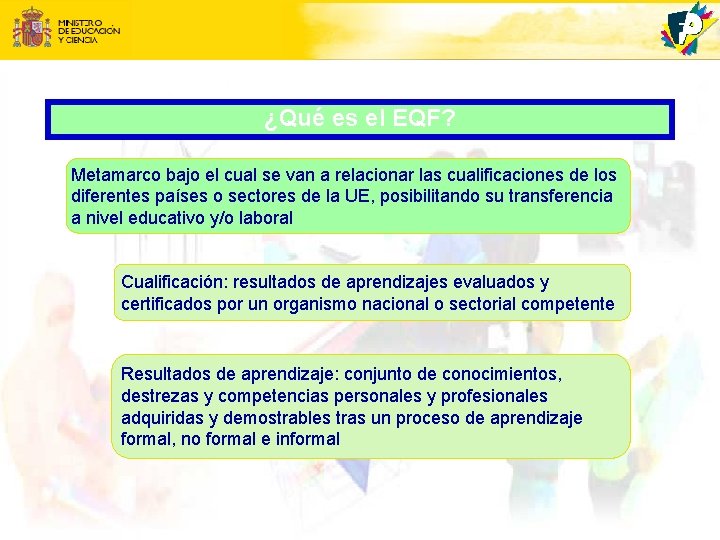 MINISTERIO DE EDUCACIÓN Y CIENCIA

¿Qué es el EQF?

Metamarco bajo el cual se van a relacionar las cualificaciones de los diferentes países o sectores de la UE, posibilitando su transferencia a nivel educativo y/o laboral

Cualificación: resultados de aprendizajes evaluados y certificados por un organismo nacional o sectorial competente

Resultados de aprendizaje: conjunto de conocimientos, destrezas y competencias personales y profesionales adquiridas y demostrables tras un proceso de aprendizaje formal, no formal e informal